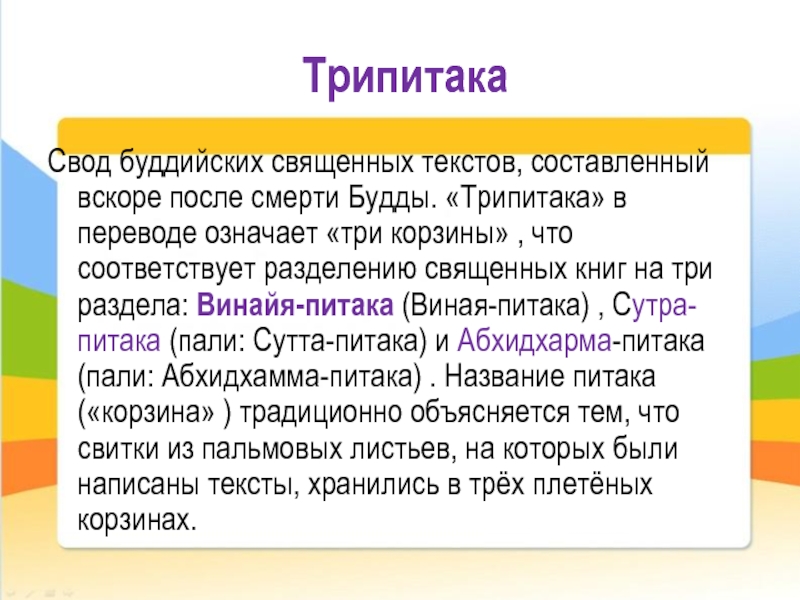 Трипитака

Свод буддийских священных текстов, составленный вскоре после смерти Будды. «Трипитака» в переводе означает «три корзины» , что соответствует разделению священных книг на три раздела: Винайя-питака (Виная-питака) , Сутра-питака (пали: Сутта-питака) и Абхидхарма-питака (пали: Абхидхамма-питака) . Название питака («корзина» ) традиционно объясняется тем, что свитки из пальмовых листьев, на которых были написаны тексты, хранились в трёх плетёных корзинах.